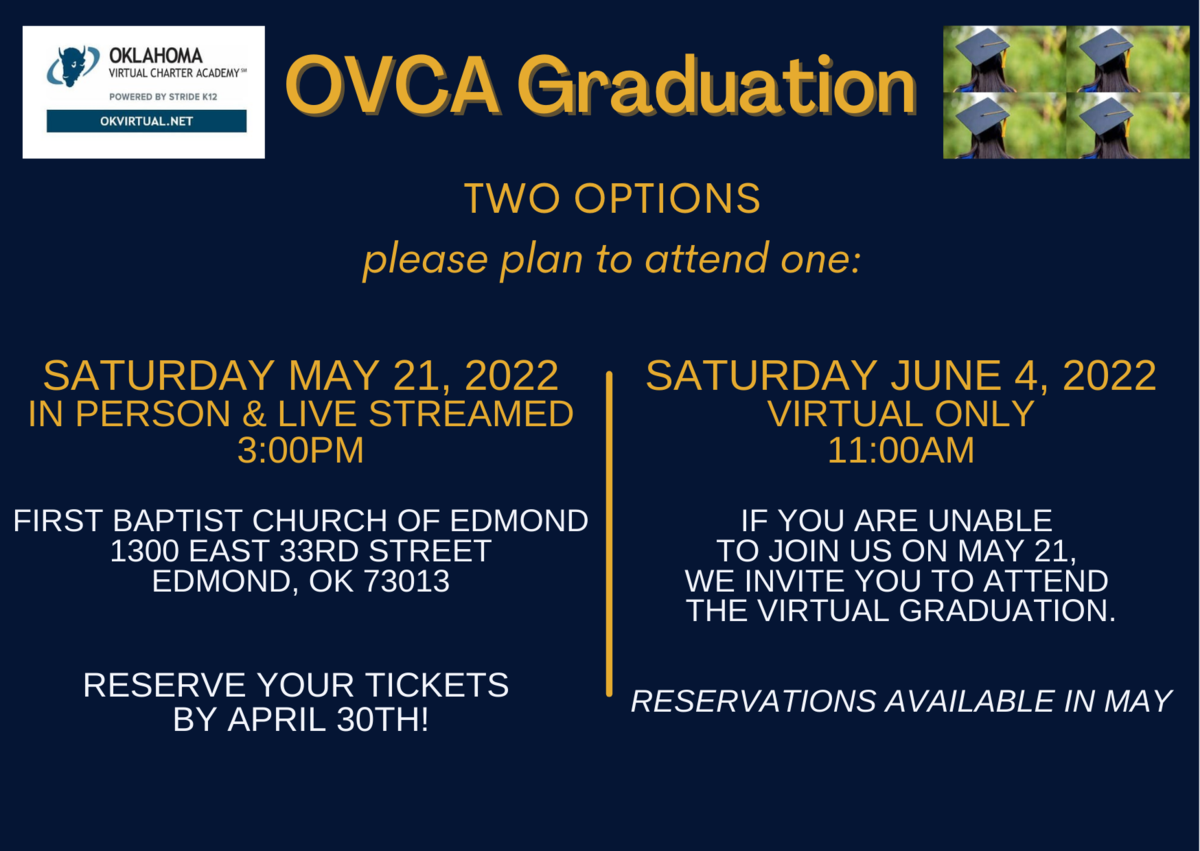 OKLAHOMA
VIRTUAL CHARTER ACADEMY℠
POWERED BY STRIDE K12
OKVIRTUAL.NET

OVCA Graduation

TWO OPTIONS
please plan to attend one:

SATURDAY MAY 21, 2022
IN PERSON & LIVE STREAMED
3:00PM

FIRST BAPTIST CHURCH OF EDMOND
1300 EAST 33RD STREET
EDMOND, OK 73013

RESERVE YOUR TICKETS BY APRIL 30TH!

SATURDAY JUNE 4, 2022
VIRTUAL ONLY
11:00AM

IF YOU ARE UNABLE TO JOIN US ON MAY 21, WE INVITE YOU TO ATTEND THE VIRTUAL GRADUATION.

RESERVATIONS AVAILABLE IN MAY